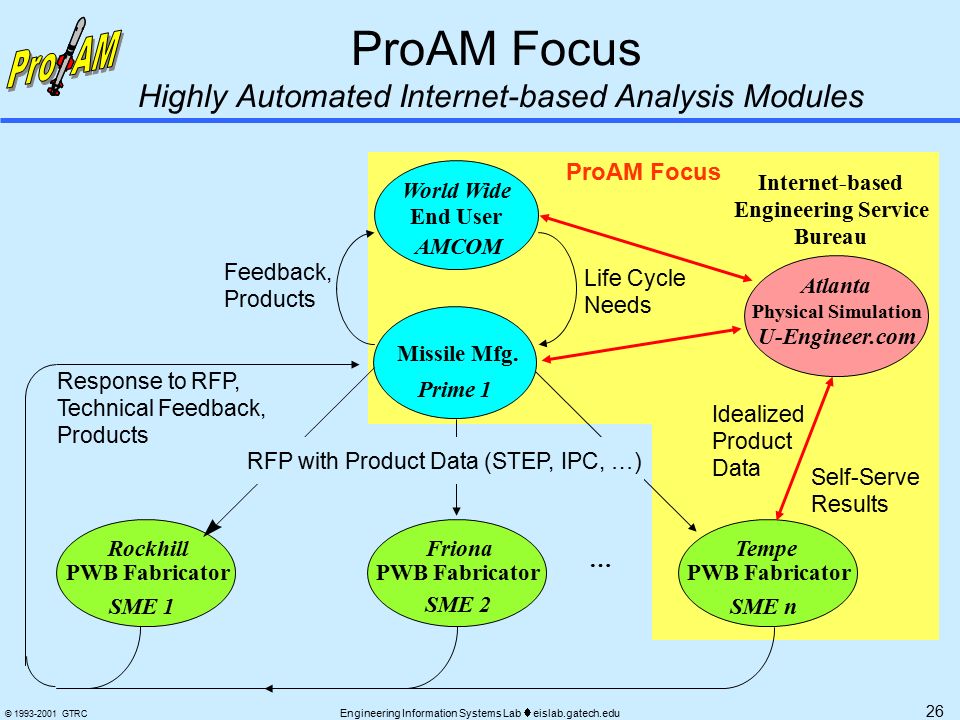 ProAM

ProAM Focus
Highly Automated Internet-based Analysis Modules

ProAM Focus

Internet-based Engineering Service Bureau

World Wide End User AMCOM

Feedback, Products

Life Cycle Needs

Atlanta Physical Simulation U-Engineer.com

Missile Mfg. Prime 1

Response to RFP, Technical Feedback, Products

Idealized Product Data

RFP with Product Data (STEP, IPC, …)

Self-Serve Results

Rockhill PWB Fabricator SME 1

Friona PWB Fabricator SME 2

…

Tempe PWB Fabricator SME n

© 1993-2001 GTRC

Engineering Information Systems Lab ♦ eislab.gatech.edu

26